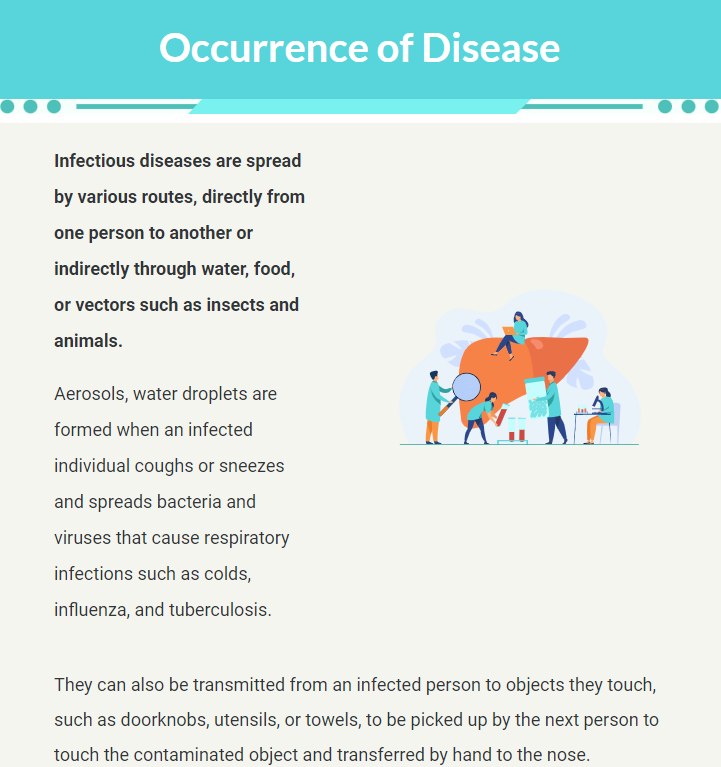 Occurrence of Disease

Infectious diseases are spread by various routes, directly from one person to another or indirectly through water, food, or vectors such as insects and animals.

Aerosols, water droplets are formed when an infected individual coughs or sneezes and spreads bacteria and viruses that cause respiratory infections such as colds, influenza, and tuberculosis.

They can also be transmitted from an infected person to objects they touch, such as doorknobs, utensils, or towels, to be picked up by the next person to touch the contaminated object and transferred by hand to the nose.